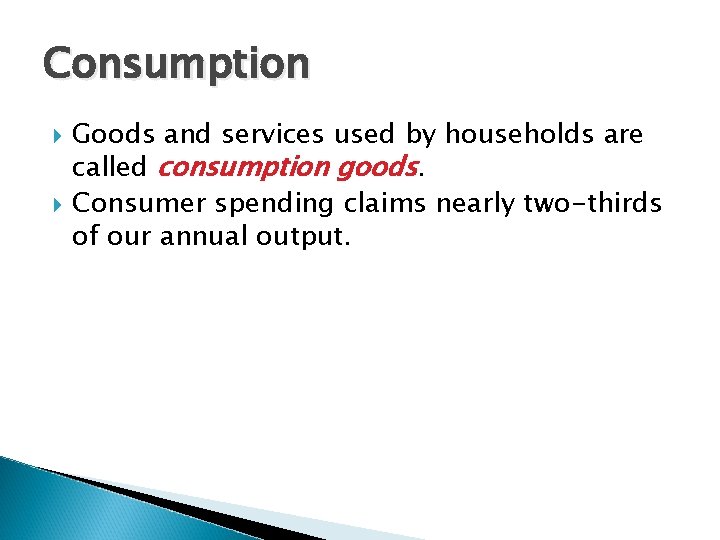 Consumption

Goods and services used by households are called consumption goods.

Consumer spending claims nearly two-thirds of our annual output.